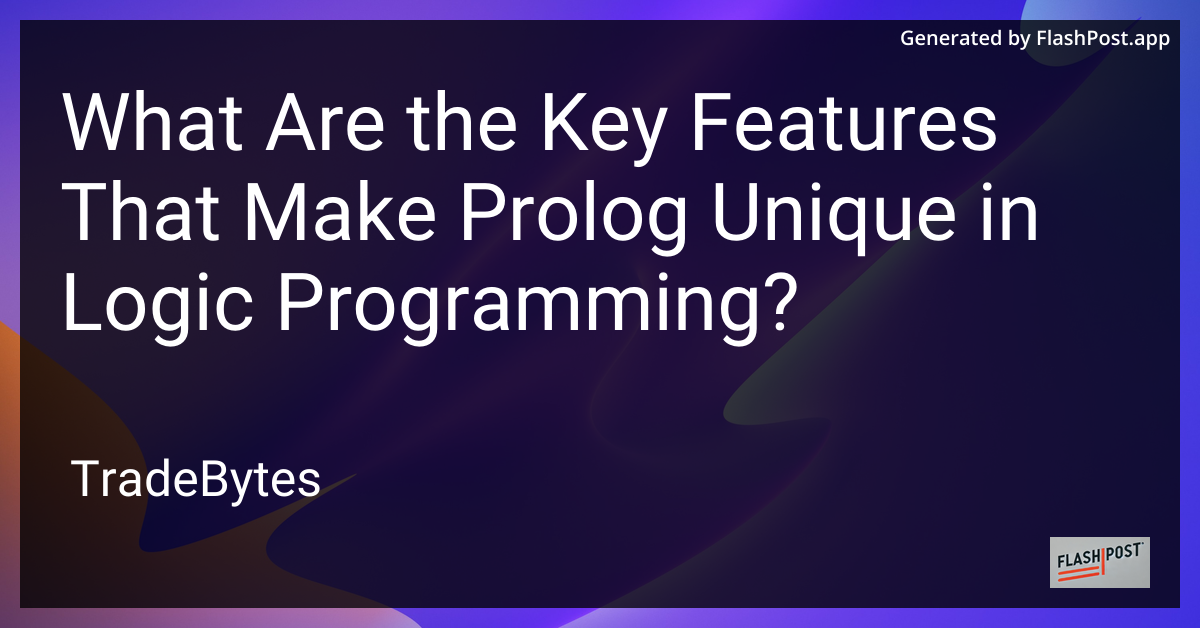 Generated by FlashPost.app

What Are the Key Features That Make Prolog Unique in Logic Programming?

TradeBytes

FLASHPOST